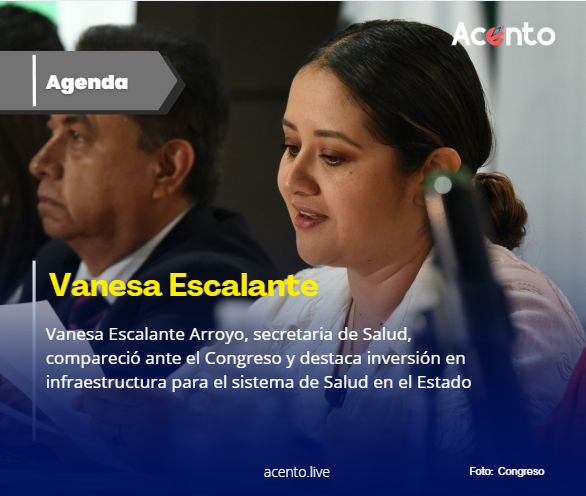 Acento

Agenda

Vanesa Escalante

Vanesa Escalante Arroyo, secretaria de Salud, compareció ante el Congreso y destaca inversión en infraestructura para el sistema de Salud en el Estado

acento.live

Foto: Congreso